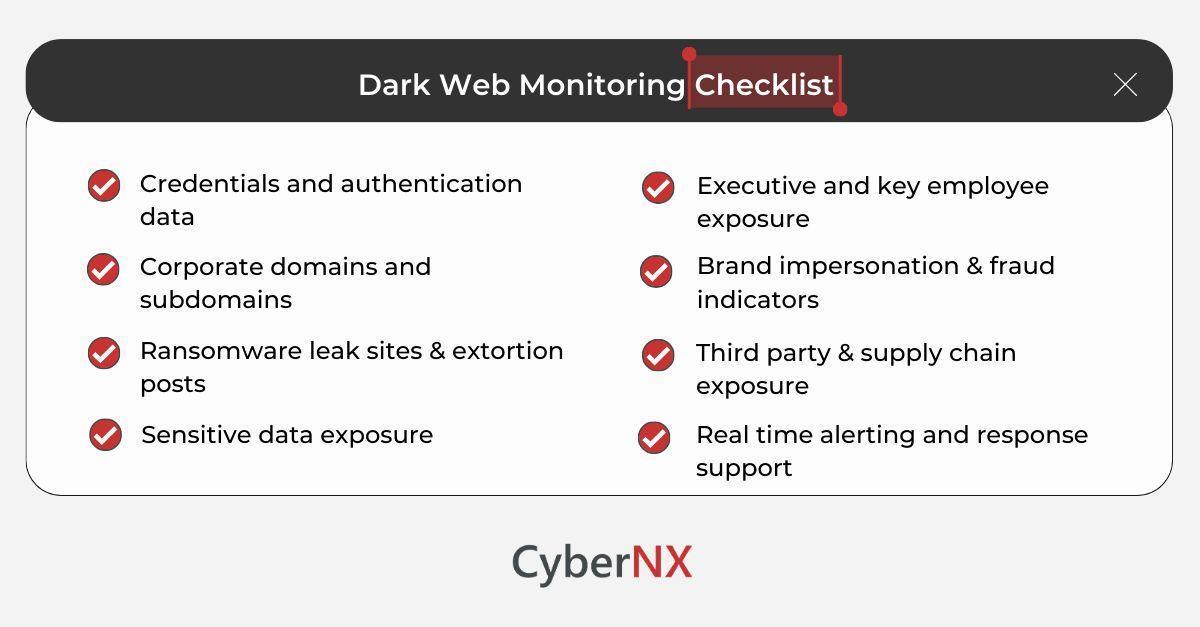 Dark Web Monitoring Checklist

Credentials and authentication data

Corporate domains and subdomains

Ransomware leak sites & extortion posts

Sensitive data exposure

Executive and key employee exposure

Brand impersonation & fraud indicators

Third party & supply chain exposure

Real time alerting and response support

CyberNX